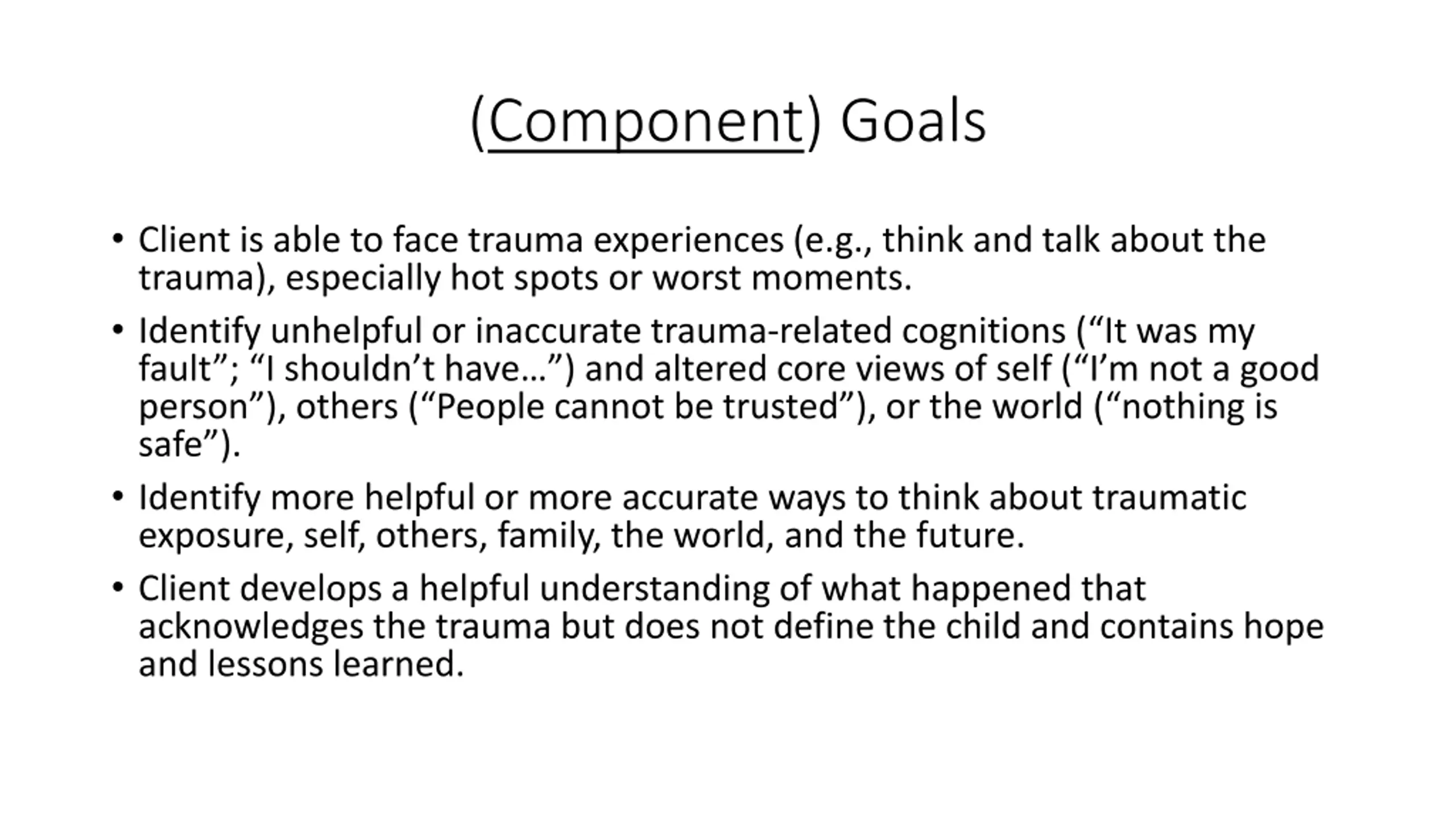 (Component) Goals

• Client is able to face trauma experiences (e.g., think and talk about the trauma), especially hot spots or worst moments.

• Identify unhelpful or inaccurate trauma-related cognitions (“It was my fault”; “I shouldn’t have…”) and altered core views of self (“I’m not a good person”), others (“People cannot be trusted”), or the world (“nothing is safe”).

• Identify more helpful or more accurate ways to think about traumatic exposure, self, others, family, the world, and the future.

• Client develops a helpful understanding of what happened that acknowledges the trauma but does not define the child and contains hope and lessons learned.